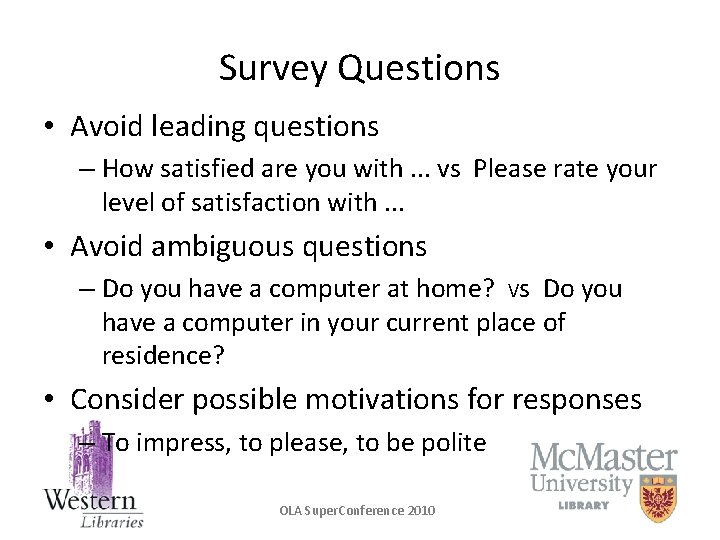 Survey Questions

• Avoid leading questions
– How satisfied are you with ... vs Please rate your level of satisfaction with ...

• Avoid ambiguous questions
– Do you have a computer at home? vs Do you have a computer in your current place of residence?

• Consider possible motivations for responses
– To impress, to please, to be polite

Western Libraries

OLA SuperConference 2010

McMaster University LIBRARY